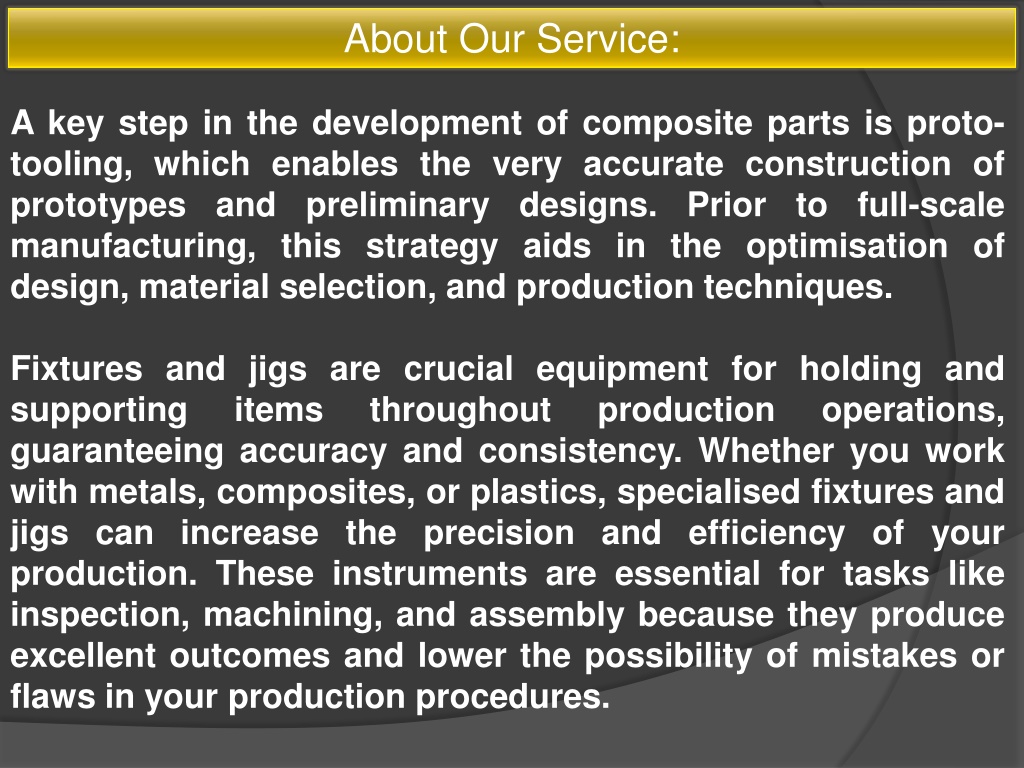 About Our Service:

A key step in the development of composite parts is proto-tooling, which enables the very accurate construction of prototypes and preliminary designs. Prior to full-scale manufacturing, this strategy aids in the optimisation of design, material selection, and production techniques.

Fixtures and jigs are crucial equipment for holding and supporting items throughout production operations, guaranteeing accuracy and consistency. Whether you work with metals, composites, or plastics, specialised fixtures and jigs can increase the precision and efficiency of your production. These instruments are essential for tasks like inspection, machining, and assembly because they produce excellent outcomes and lower the possibility of mistakes or flaws in your production procedures.